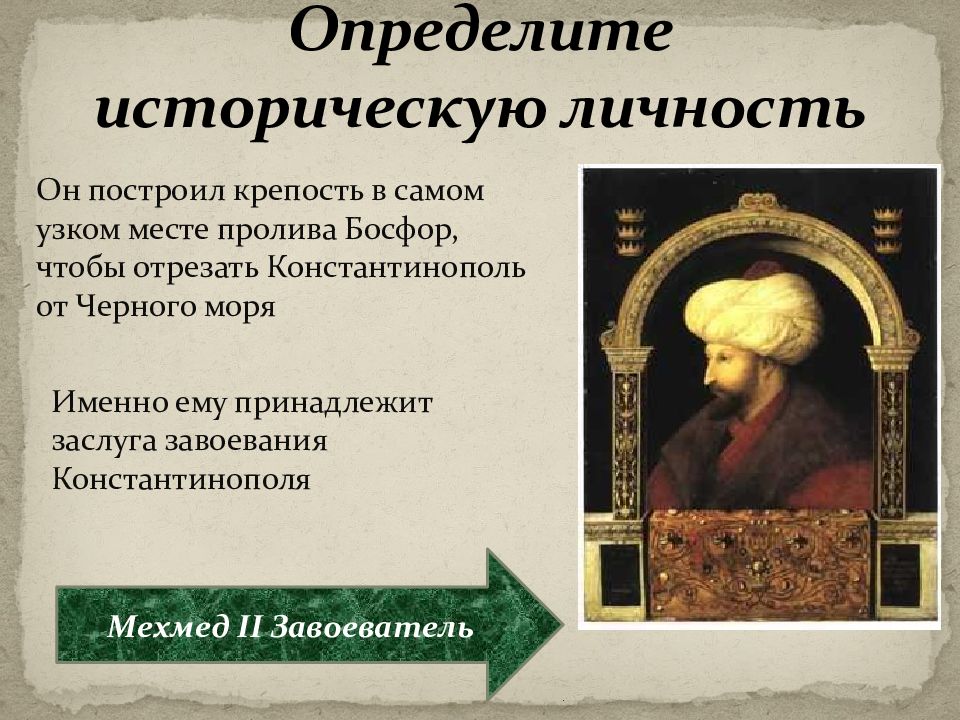 Определите историческую личность

Он построил крепость в самом узком месте пролива Босфор, чтобы отрезать Константинополь от Черного моря

Именно ему принадлежит заслуга завоевания Константинополя

Мехмед II Завоеватель